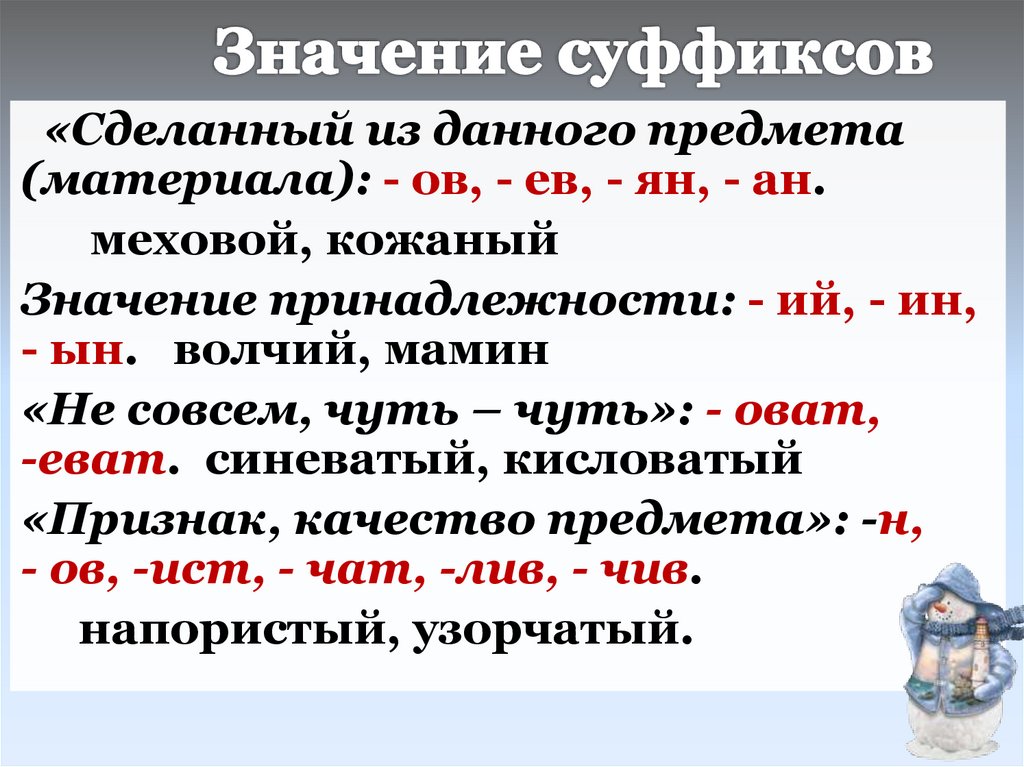 Значение суффиксов

«Сделанный из данного предмета (материала): - ов, - ев, - ян, - ан.
меховой, кожаный

Значение принадлежности: - ий, - ин, - ын. волчий, мамин

«Не совсем, чуть – чуть»: - оват, -еват. синеватый, кисловатый

«Признак, качество предмета»: -н, - ов, -ист, - чат, -лив, - чив.
напористый, узорчатый.